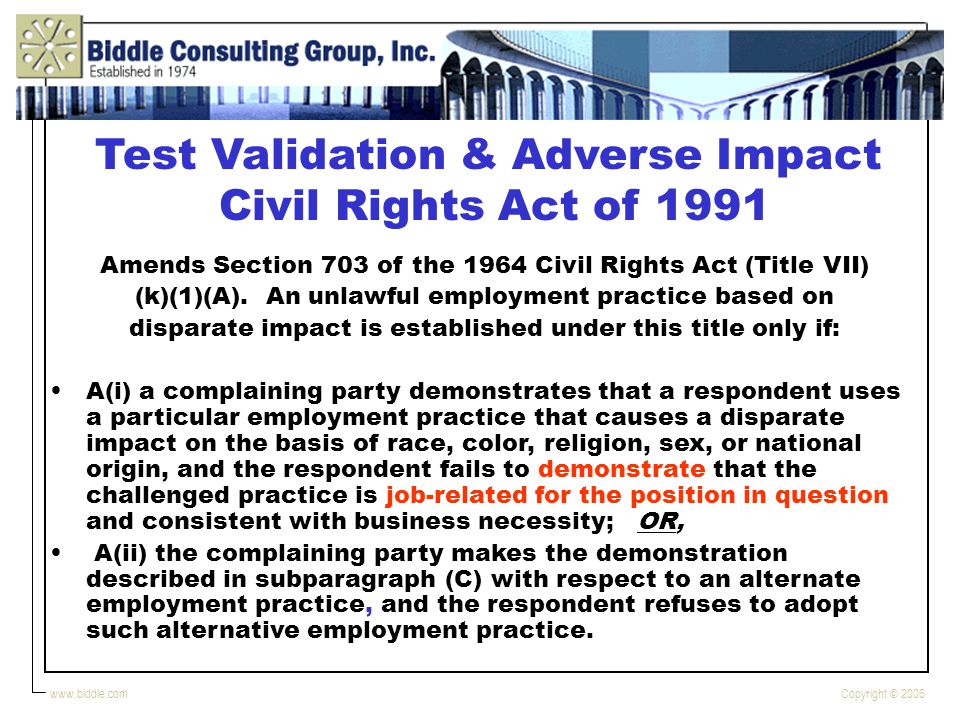 Biddle Consulting Group, Inc.
Established in 1974

Test Validation & Adverse Impact
Civil Rights Act of 1991

Amends Section 703 of the 1964 Civil Rights Act (Title VII) (k)(1)(A). An unlawful employment practice based on disparate impact is established under this title only if:

• A(i) a complaining party demonstrates that a respondent uses a particular employment practice that causes a disparate impact on the basis of race, color, religion, sex, or national origin, and the respondent fails to demonstrate that the challenged practice is job-related for the position in question and consistent with business necessity; OR,

• A(ii) the complaining party makes the demonstration described in subparagraph (C) with respect to an alternate employment practice, and the respondent refuses to adopt such alternative employment practice.

www.biddle.com
Copyright © 2006